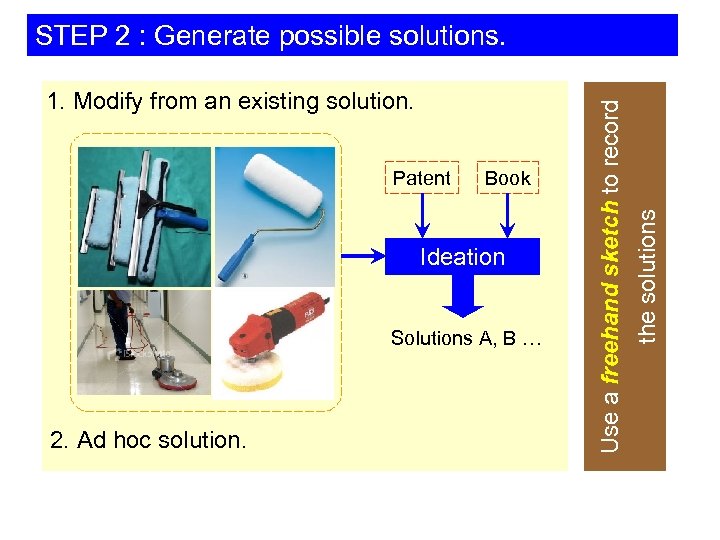 STEP 2 : Generate possible solutions.

1. Modify from an existing solution.

Patent

Book

Ideation

Solutions A, B …

2. Ad hoc solution.

Use a freehand sketch to record the solutions